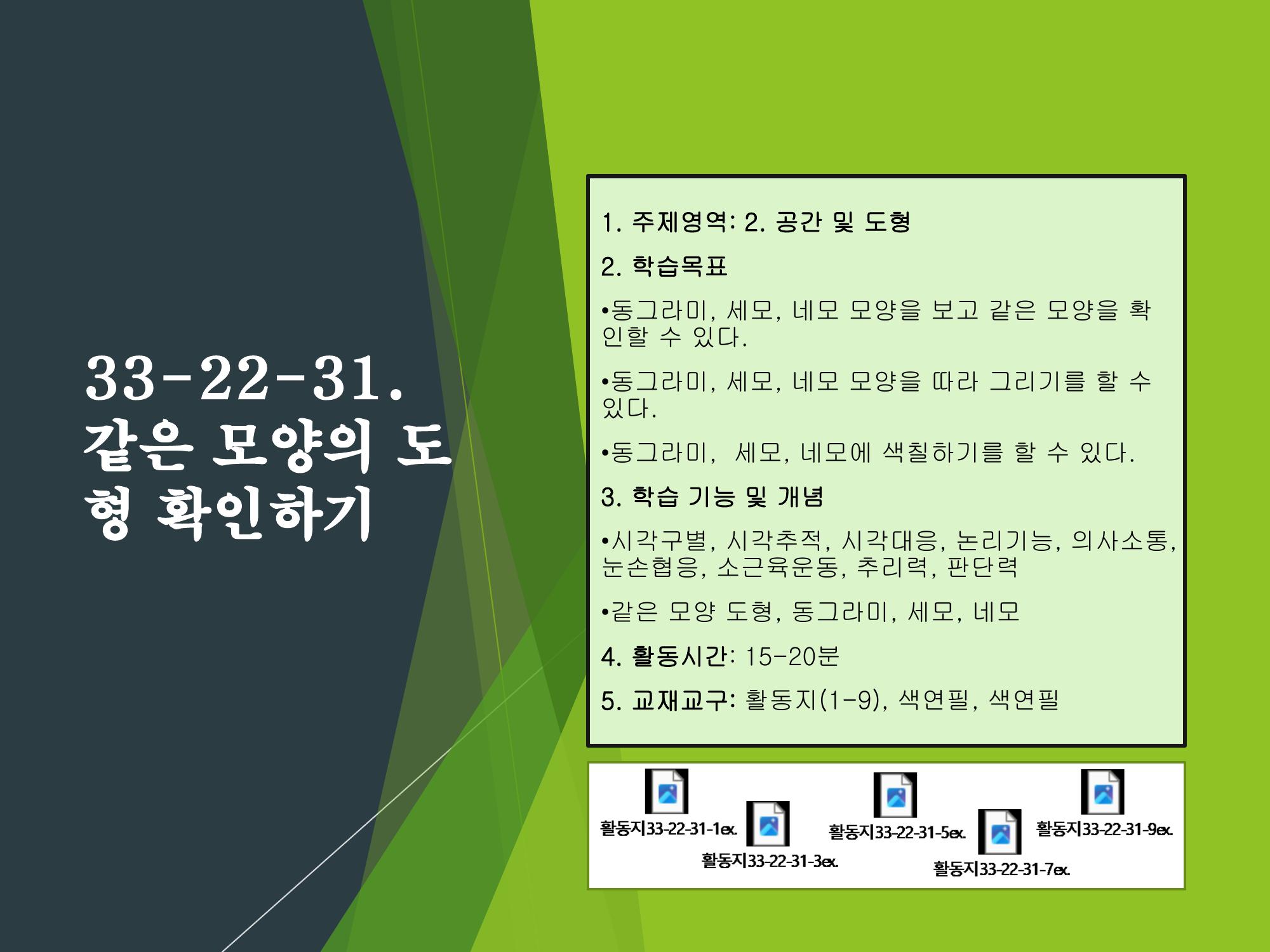 33-22-31. 같은 모양의 도형 확인하기

1. 주제영역: 2. 공간 및 도형

2. 학습목표

•동그라미, 세모, 네모 모양을 보고 같은 모양을 확인할 수 있다.

•동그라미, 세모, 네모 모양을 따라 그리기를 할 수 있다.

•동그라미, 세모, 네모에 색칠하기를 할 수 있다.

3. 학습 기능 및 개념

•시각구별, 시각추적, 시각대응, 논리기능, 의사소통, 눈손협응, 소근육운동, 추리력, 판단력

•같은 모양 도형, 동그라미, 세모, 네모

4. 활동시간: 15-20분

5. 교재교구: 활동지(1-9), 색연필, 색연필

활동지33-22-31-1ex.

활동지33-22-31-3ex.

활동지33-22-31-5ex.

활동지33-22-31-7ex.

활동지33-22-31-9ex.